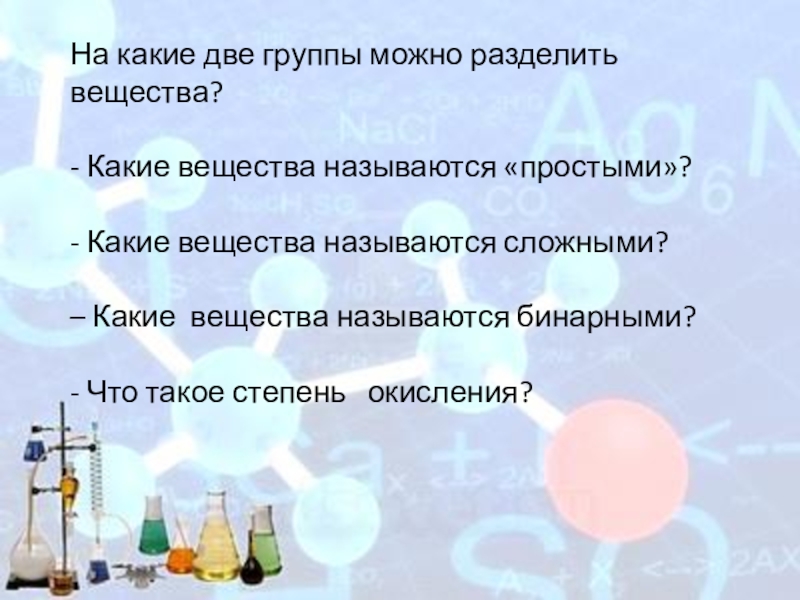 На какие две группы можно разделить вещества?

- Какие вещества называются «простыми»?

- Какие вещества называются сложными?

– Какие  вещества называются бинарными?

- Что такое степень   окисления?